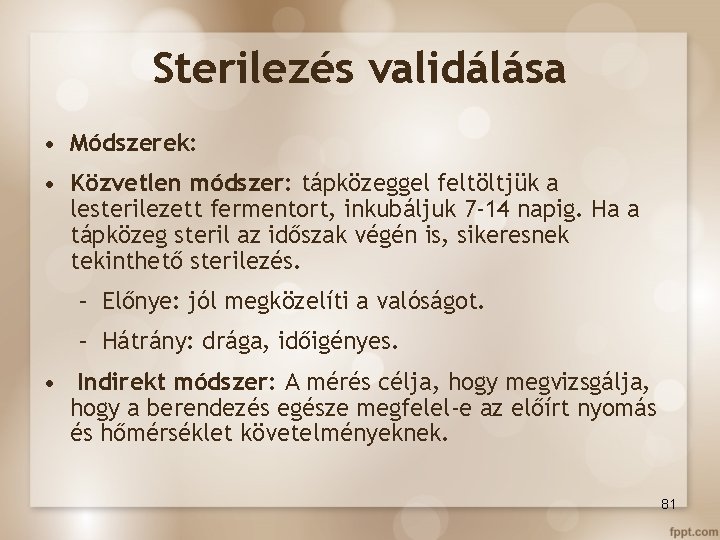 Sterilezés validálása

• Módszerek:

• Közvetlen módszer: tápközeggel feltöltjük a lesterilezett fermentort, inkubáljuk 7-14 napig. Ha a tápközeg steril az időszak végén is, sikeresnek tekinthető sterilezés.

– Előnye: jól megközelíti a valóságot.

– Hátrány: drága, időigényes.

• Indirekt módszer: A mérés célja, hogy megvizsgálja, hogy a berendezés egésze megfelel-e az előírt nyomás és hőmérséklet követelményeknek.

81

fppt.com